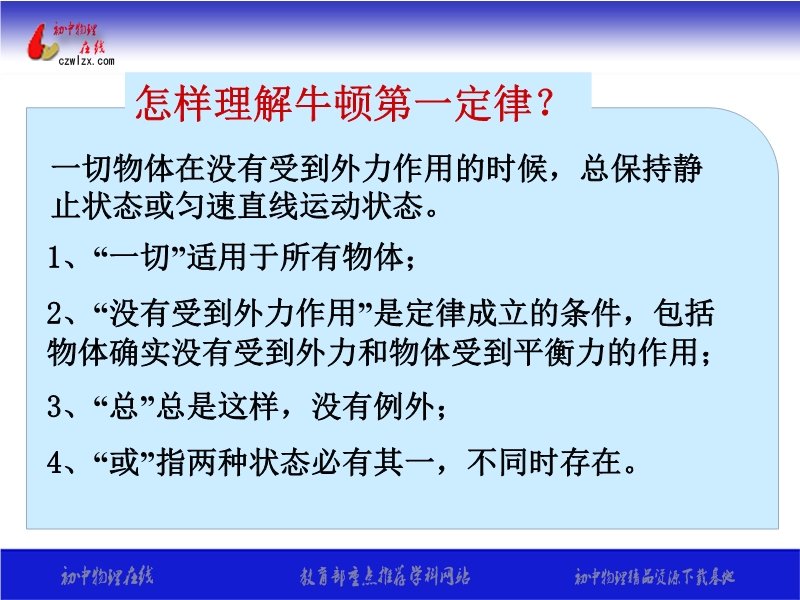 初中物理在线
czwlzx.com

怎样理解牛顿第一定律？

一切物体在没有受到外力作用的时候，总保持静止状态或匀速直线运动状态。

1、“一切”适用于所有物体；

2、“没有受到外力作用”是定律成立的条件，包括物体确实没有受到外力和物体受到平衡力的作用；

3、“总”总是这样，没有例外；

4、“或”指两种状态必有其一，不同时存在。

初中物理在线　　教育部重点推荐学科网站　　初中物理精品资源下载基地